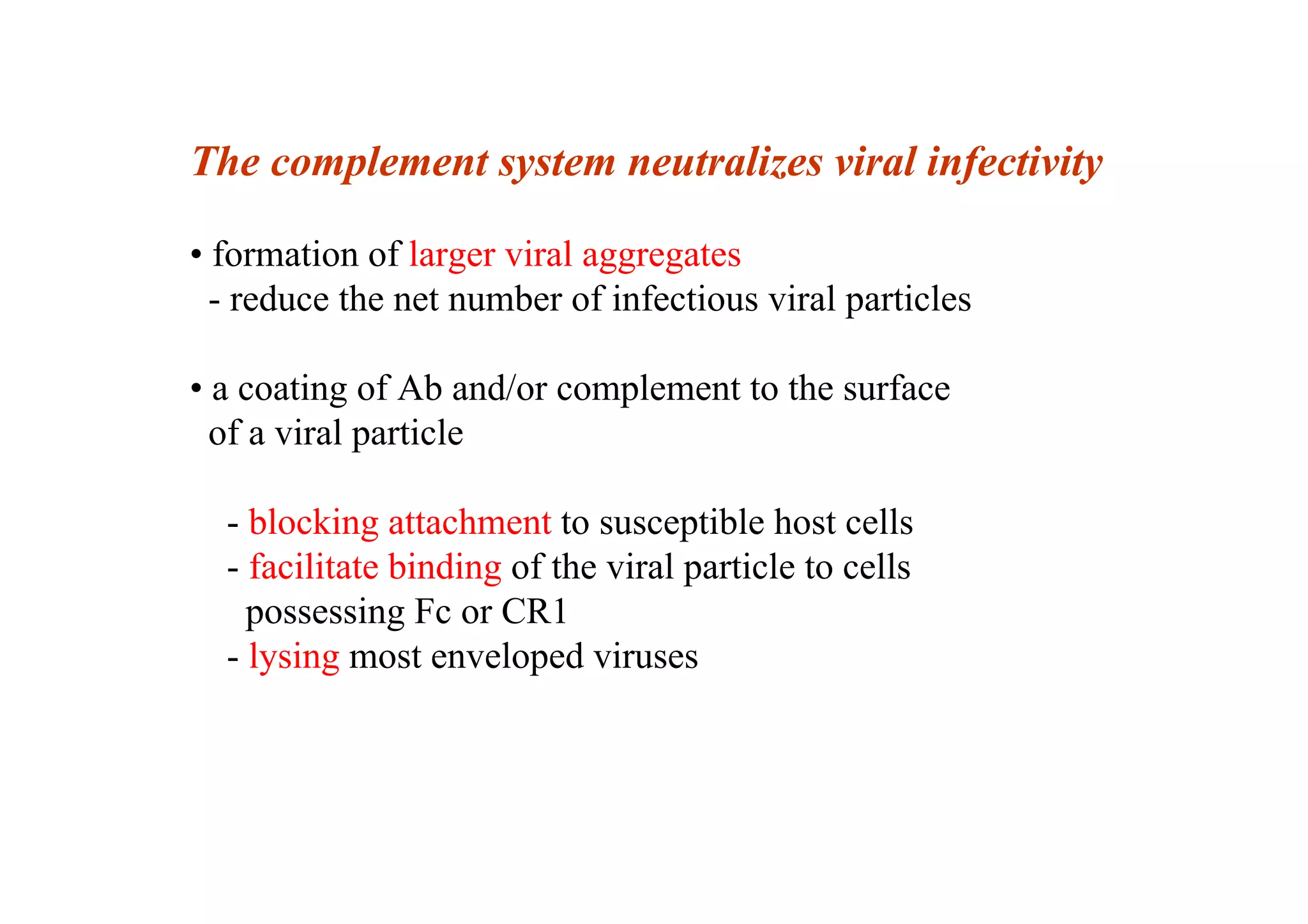 The complement system neutralizes viral infectivity

• formation of larger viral aggregates
- reduce the net number of infectious viral particles

• a coating of Ab and/or complement to the surface of a viral particle

- blocking attachment to susceptible host cells
- facilitate binding of the viral particle to cells possessing Fc or CR1
- lysing most enveloped viruses